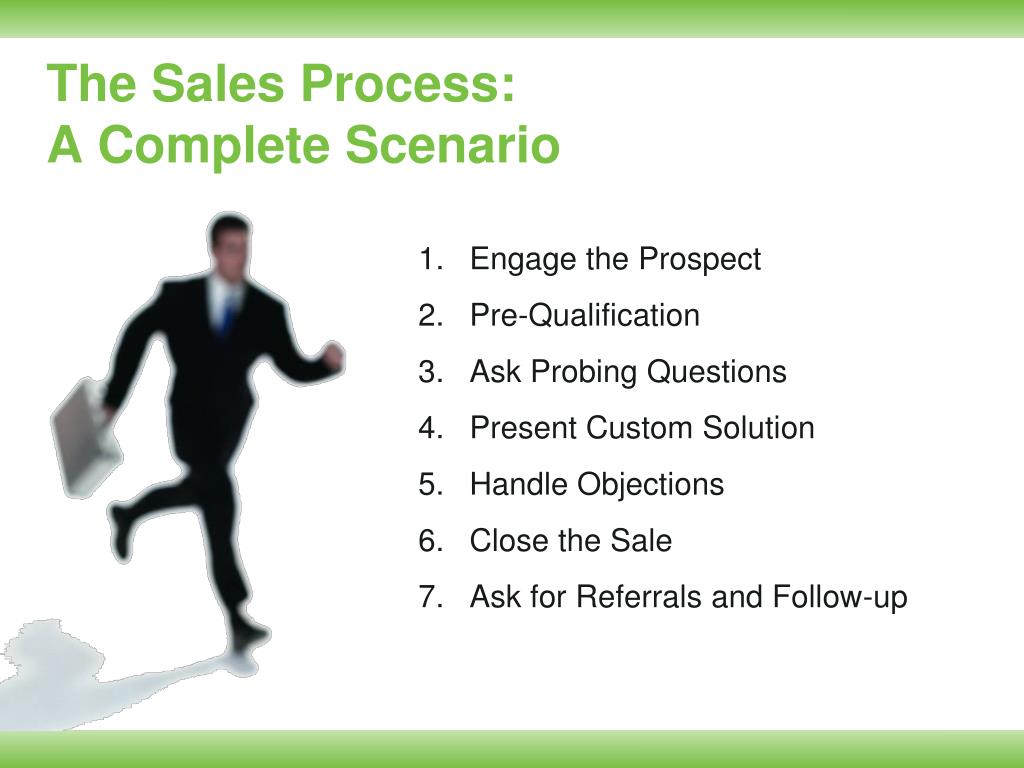 The Sales Process:
A Complete Scenario

1. Engage the Prospect
2. Pre-Qualification
3. Ask Probing Questions
4. Present Custom Solution
5. Handle Objections
6. Close the Sale
7. Ask for Referrals and Follow-up